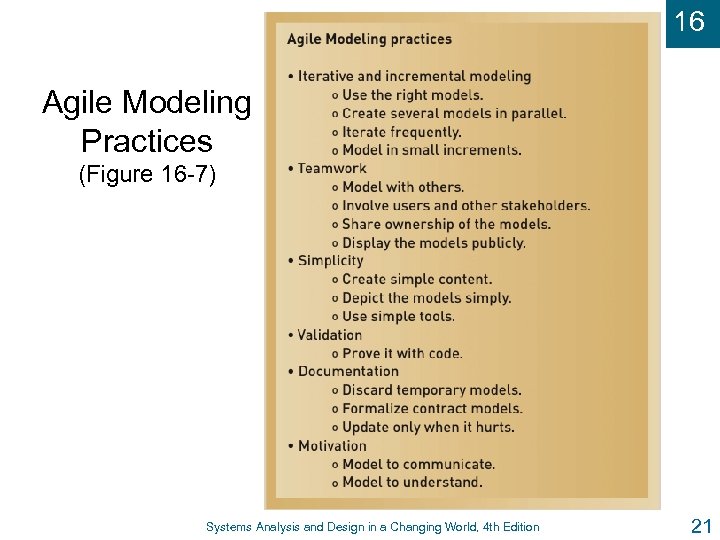 16

Agile Modeling Practices
(Figure 16-7)

Agile Modeling practices

• Iterative and incremental modeling
o Use the right models.
o Create several models in parallel.
o Iterate frequently.
o Model in small increments.
• Teamwork
o Model with others.
o Involve users and other stakeholders.
o Share ownership of the models.
o Display the models publicly.
• Simplicity
o Create simple content.
o Depict the models simply.
o Use simple tools.
• Validation
o Prove it with code.
• Documentation
o Discard temporary models.
o Formalize contract models.
o Update only when it hurts.
• Motivation
o Model to communicate.
o Model to understand.

Systems Analysis and Design in a Changing World, 4th Edition

21